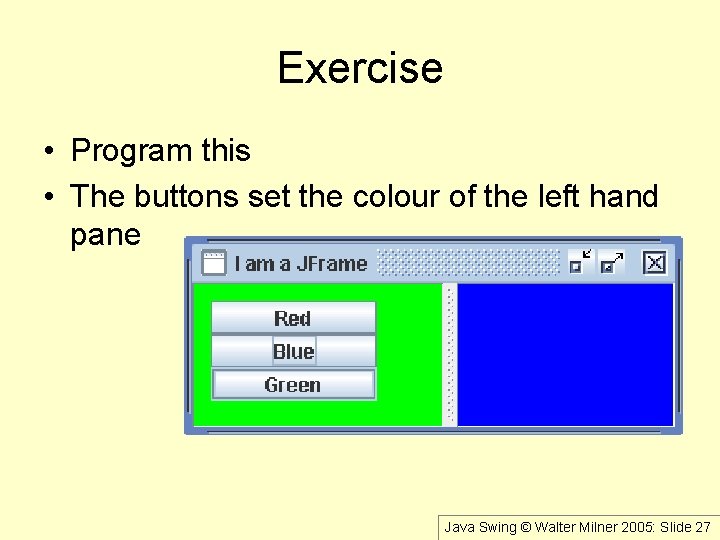 Exercise

• Program this

• The buttons set the colour of the left hand pane

I am a JFrame

Red

Blue

Green

Java Swing © Walter Milner 2005: Slide 27